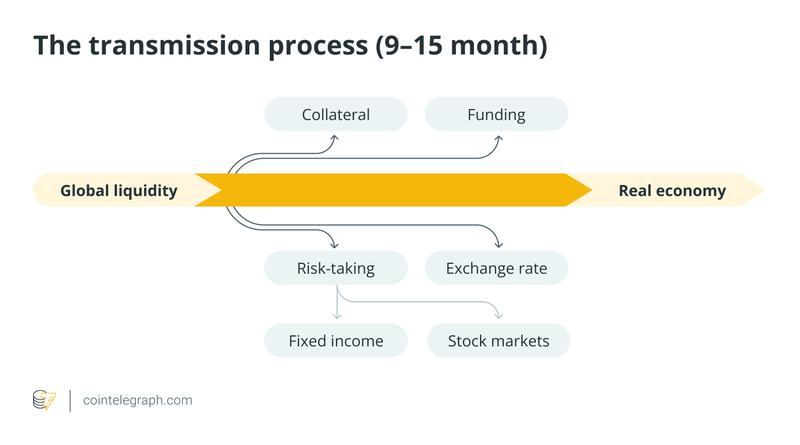 The transmission process (9–15 month)

Collateral

Funding

Global liquidity

Real economy

Risk-taking

Exchange rate

Fixed income

Stock markets

cointelegraph.com